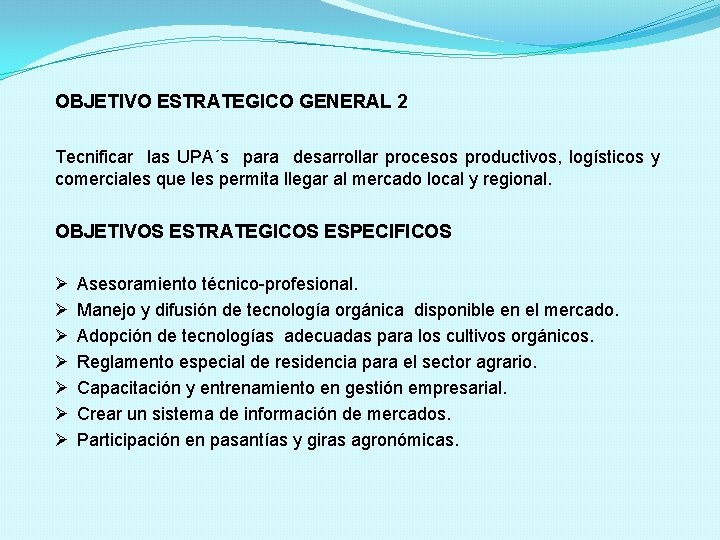 OBJETIVO ESTRATEGICO GENERAL 2

Tecnificar las UPA´s para desarrollar procesos productivos, logísticos y comerciales que les permita llegar al mercado local y regional.

OBJETIVOS ESTRATEGICOS ESPECIFICOS

➢ Asesoramiento técnico-profesional.
➢ Manejo y difusión de tecnología orgánica disponible en el mercado.
➢ Adopción de tecnologías adecuadas para los cultivos orgánicos.
➢ Reglamento especial de residencia para el sector agrario.
➢ Capacitación y entrenamiento en gestión empresarial.
➢ Crear un sistema de información de mercados.
➢ Participación en pasantías y giras agronómicas.